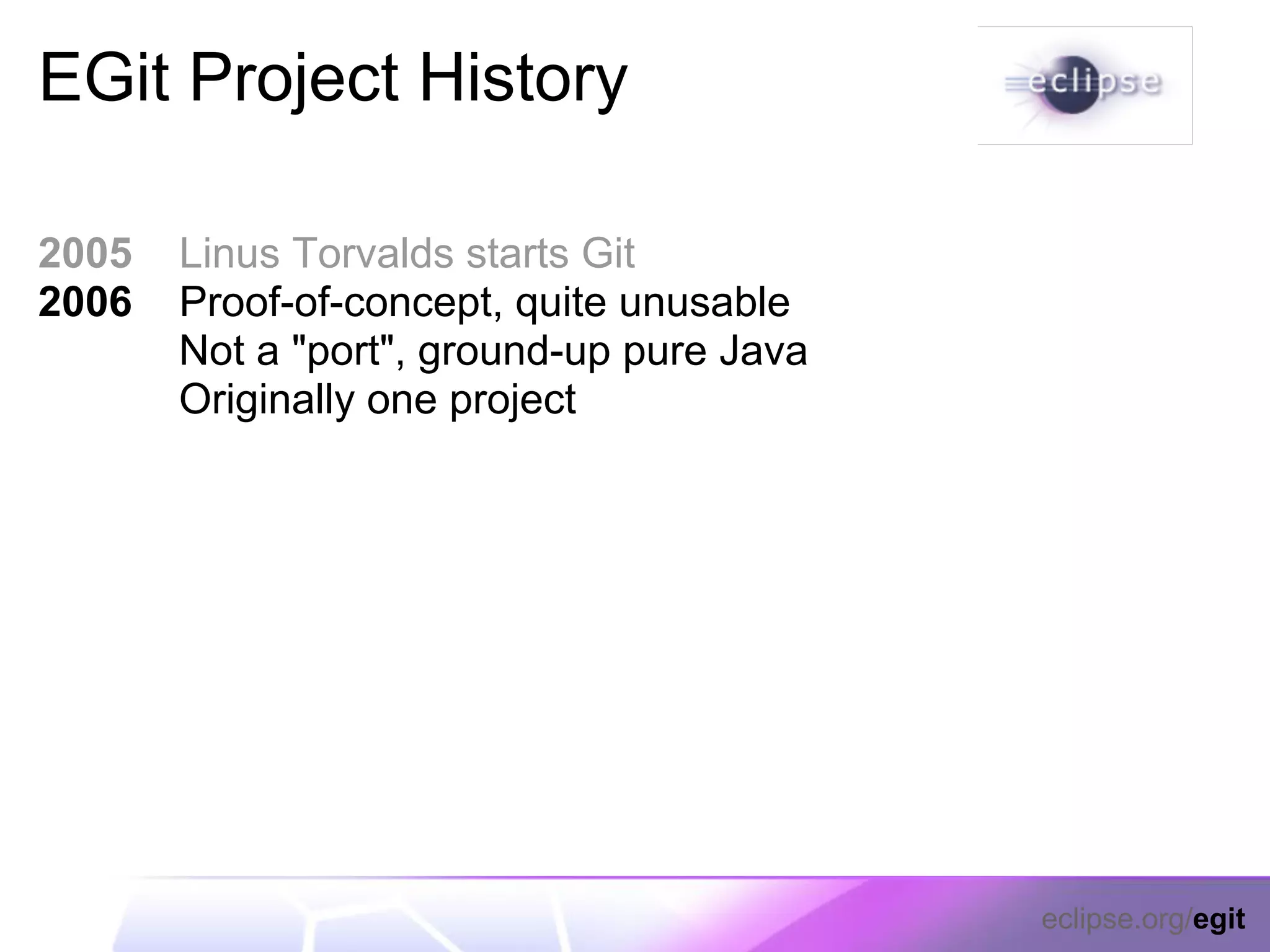 EGit Project History

eclipse

2005 Linus Torvalds starts Git
2006 Proof-of-concept, quite unusable
Not a "port", ground-up pure Java
Originally one project

eclipse.org/egit